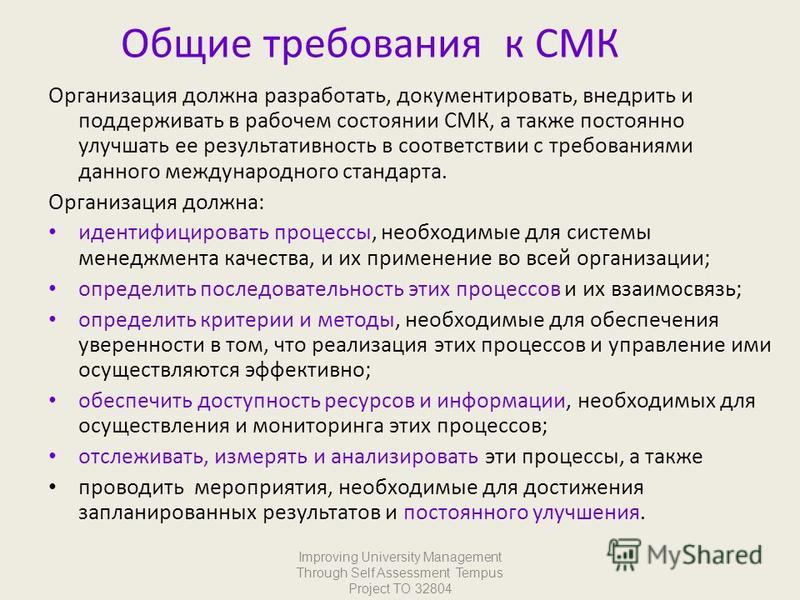 Общие требования к СМК

Организация должна разработать, документировать, внедрить и поддерживать в рабочем состоянии СМК, а также постоянно улучшать ее результативность в соответствии с требованиями данного международного стандарта.

Организация должна:

• идентифицировать процессы, необходимые для системы менеджмента качества, и их применение во всей организации;
• определить последовательность этих процессов и их взаимосвязь;
• определить критерии и методы, необходимые для обеспечения уверенности в том, что реализация этих процессов и управление ими осуществляются эффективно;
• обеспечить доступность ресурсов и информации, необходимых для осуществления и мониторинга этих процессов;
• отслеживать, измерять и анализировать эти процессы, а также
• проводить мероприятия, необходимые для достижения запланированных результатов и постоянного улучшения.

Improving University Management Through Self Assessment Tempus Project TO 32804

MyShared